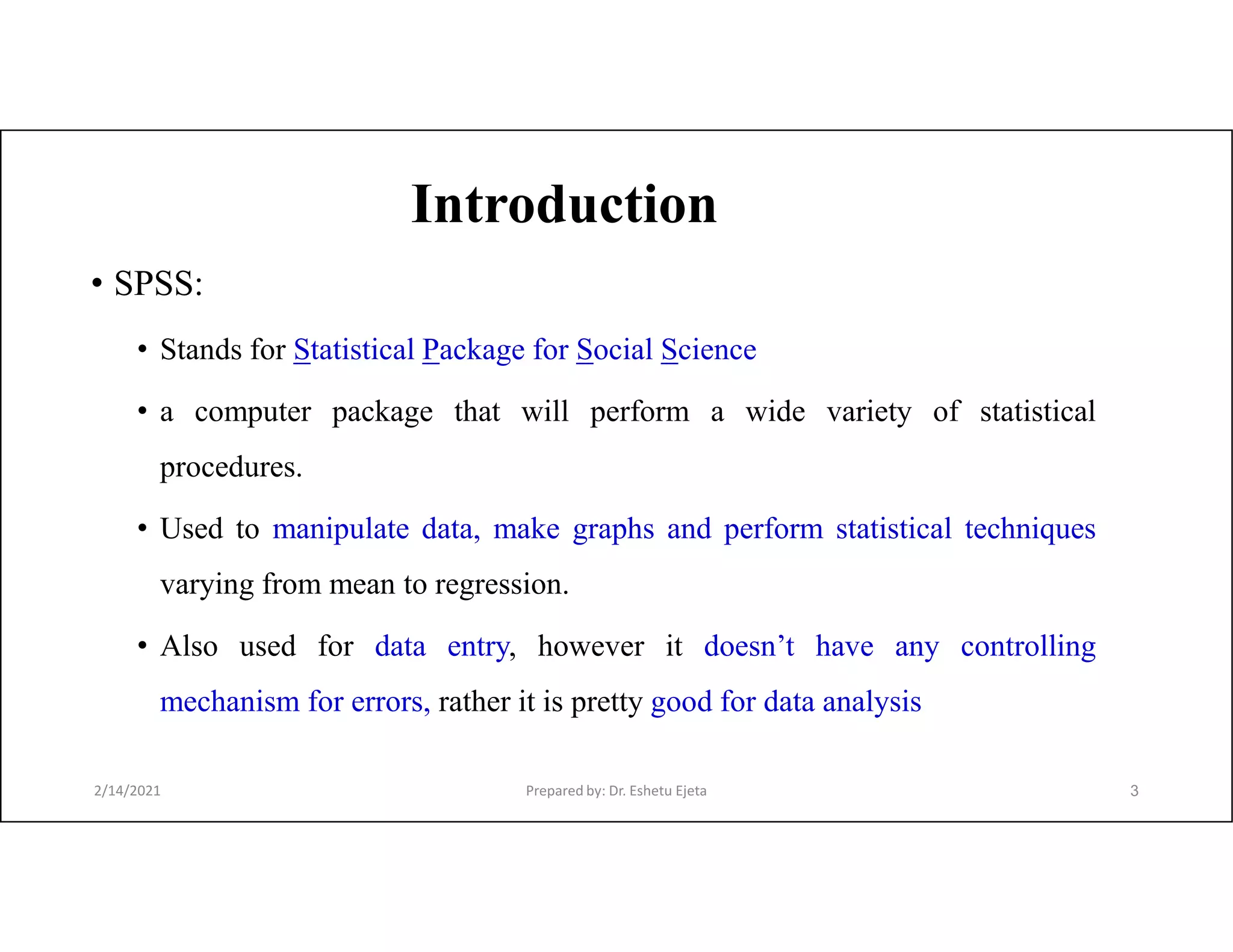 Introduction

• SPSS:

• Stands for Statistical Package for Social Science

• a computer package that will perform a wide variety of statistical procedures.

• Used to manipulate data, make graphs and perform statistical techniques varying from mean to regression.

• Also used for data entry, however it doesn’t have any controlling mechanism for errors, rather it is pretty good for data analysis

2/14/2021

Prepared by: Dr. Eshetu Ejeta

3